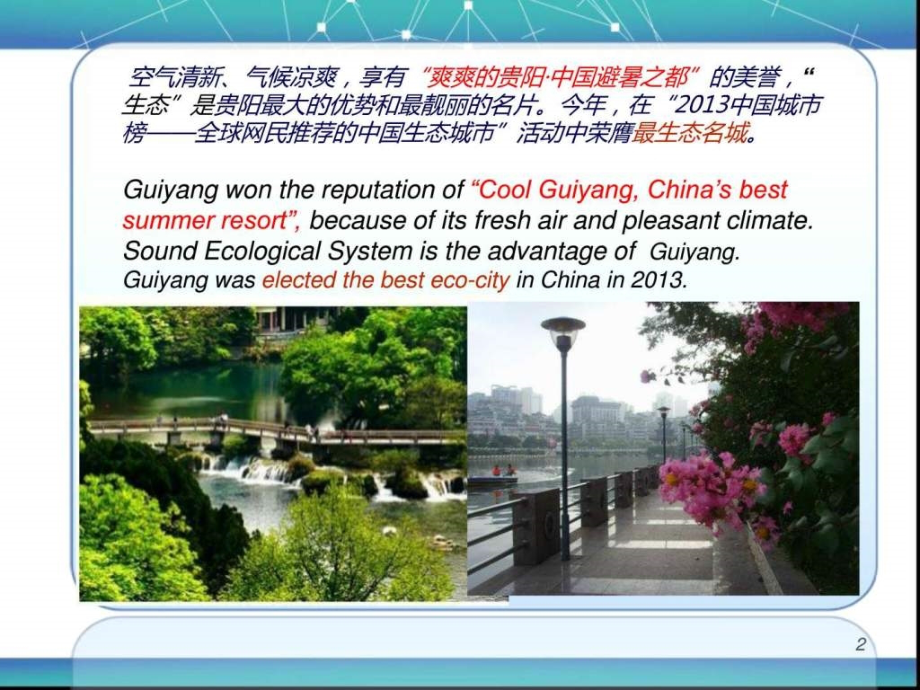 空气清新、气候凉爽，享有“爽爽的贵阳·中国避暑之都”的美誉，“生态”是贵阳最大的优势和最靓丽的名片。今年，在“2013中国城市榜——全球网民推荐的中国生态城市”活动中荣膺最生态名城。

Guiyang won the reputation of “Cool Guiyang, China’s best summer resort”, because of its fresh air and pleasant climate. Sound Ecological System is the advantage of Guiyang. Guiyang was elected the best eco-city in China in 2013.

2